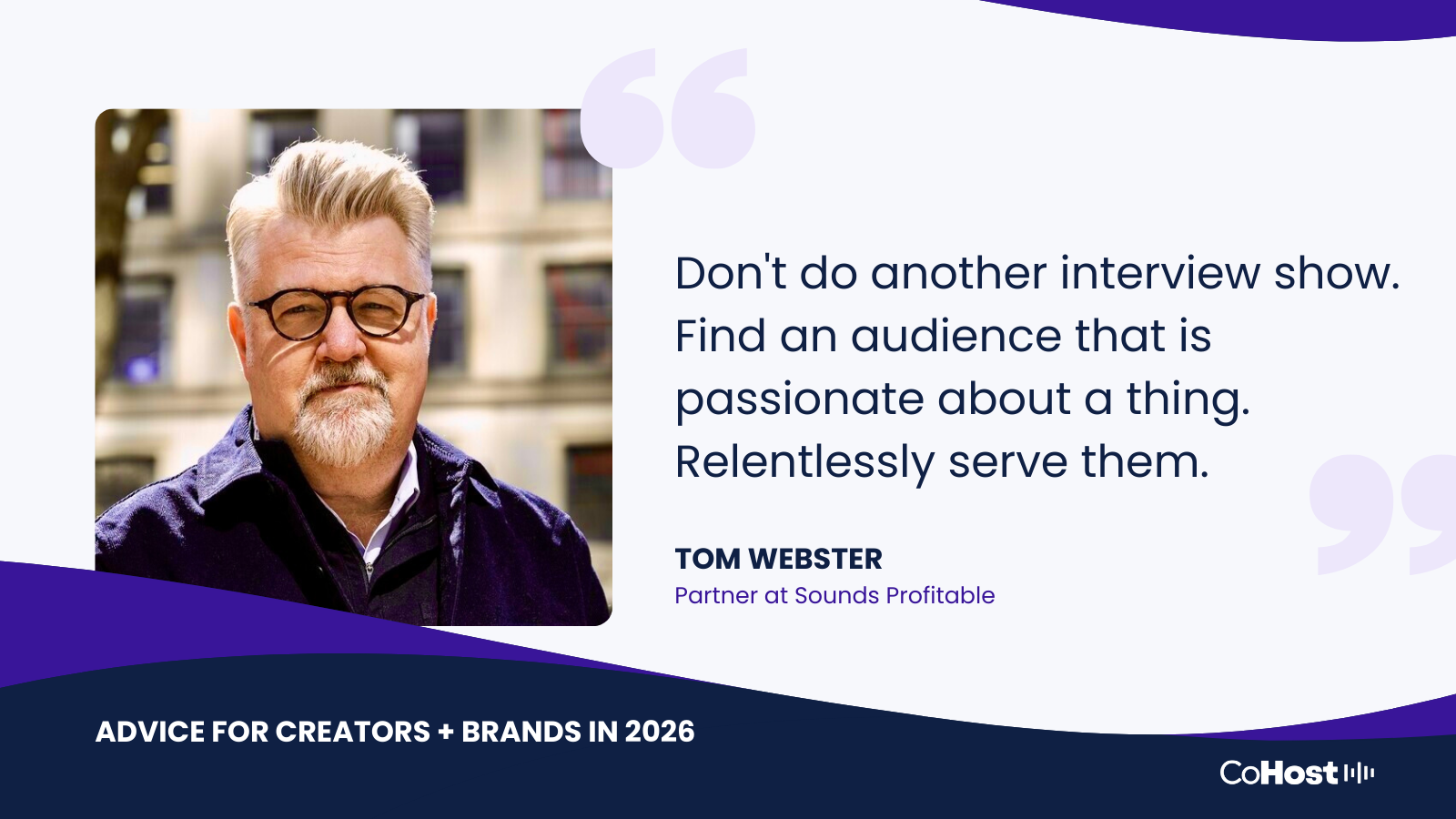 Don't do another interview show. Find an audience that is passionate about a thing. Relentlessly serve them.

TOM WEBSTER
Partner at Sounds Profitable

ADVICE FOR CREATORS + BRANDS IN 2026

CoHost